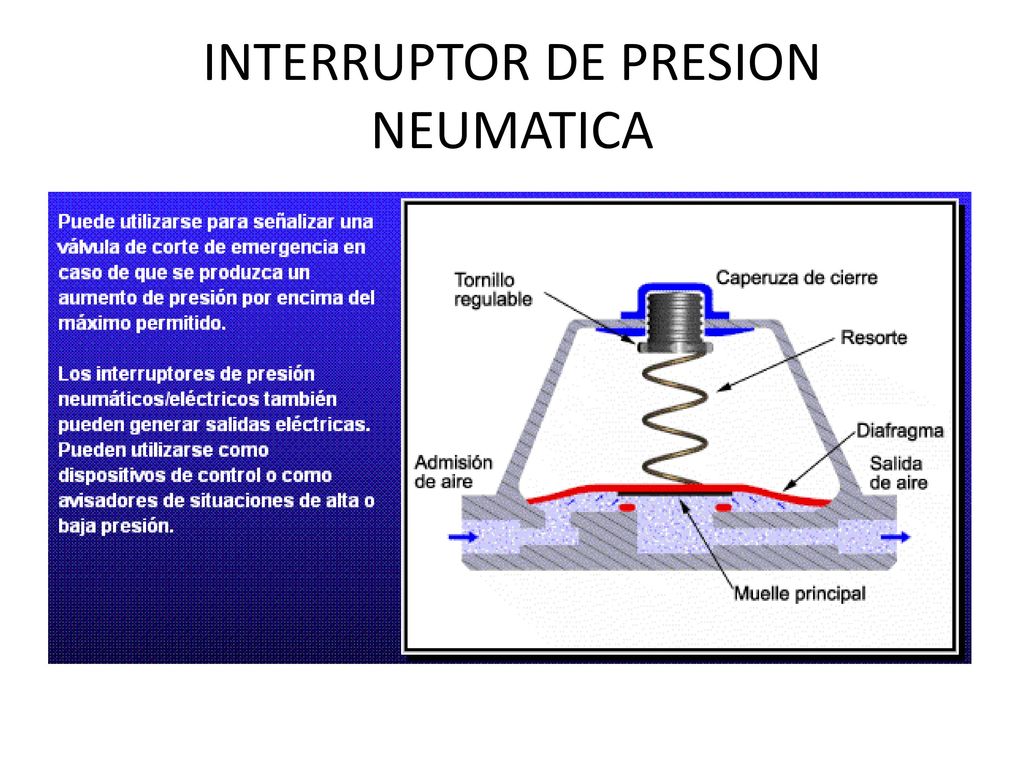 INTERRUPTOR DE PRESION NEUMATICA

Puede utilizarse para señalizar una válvula de corte de emergencia en caso de que se produzca un aumento de presión por encima del máximo permitido.

Los interruptores de presión neumáticos/eléctricos también pueden generar salidas eléctricas. Pueden utilizarse como dispositivos de control o como avisadores de situaciones de alta o baja presión.

Tornillo regulable
Caperuza de cierre
Resorte
Diafragma
Admisión de aire
Salida de aire
Muelle principal